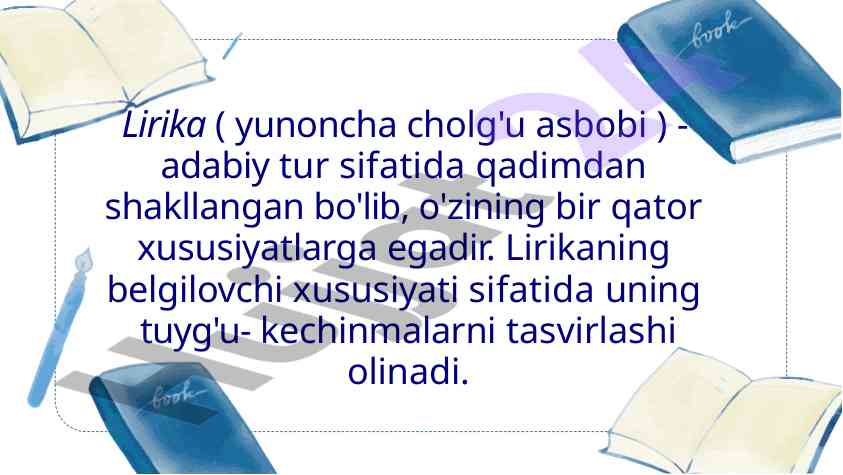 book

Lirika ( yunoncha cholg'u asbobi ) - adabiy tur sifatida qadimdan shakllangan bo'lib, o'zining bir qator xususiyatlarga egadir. Lirikaning belgilovchi xususiyati sifatida uning tuyg'u- kechinmalarni tasvirlashi olinadi.

book